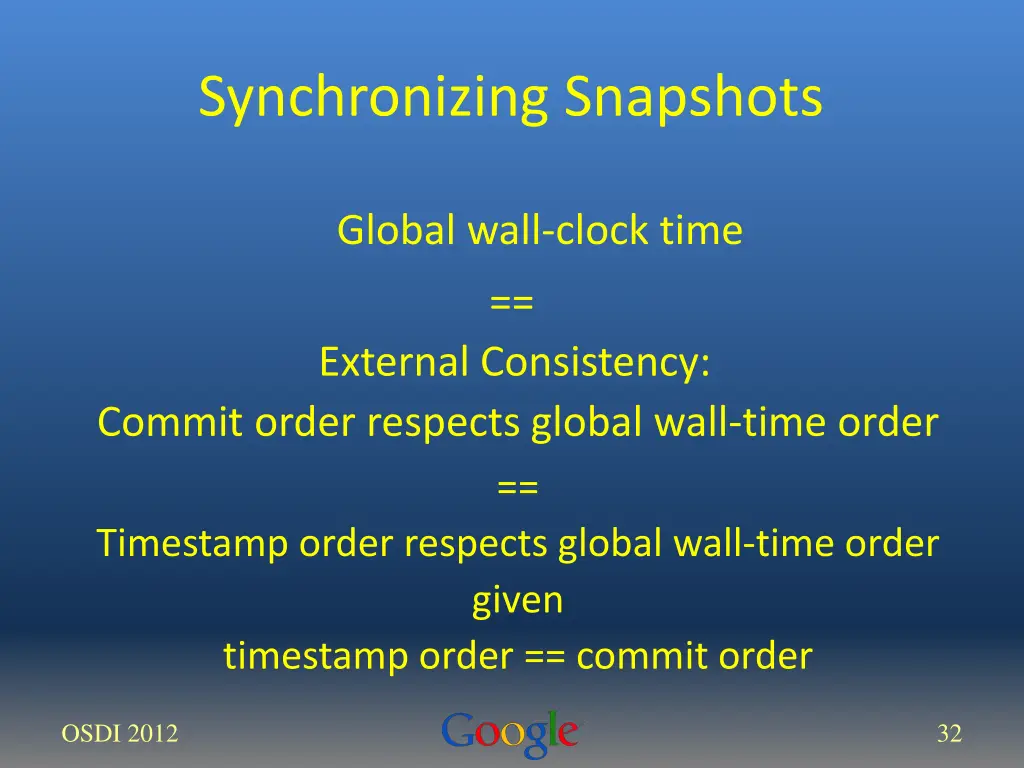 Synchronizing Snapshots

Global wall-clock time
==
External Consistency:
Commit order respects global wall-time order
==
Timestamp order respects global wall-time order
given
timestamp order == commit order

OSDI 2012

Google

32